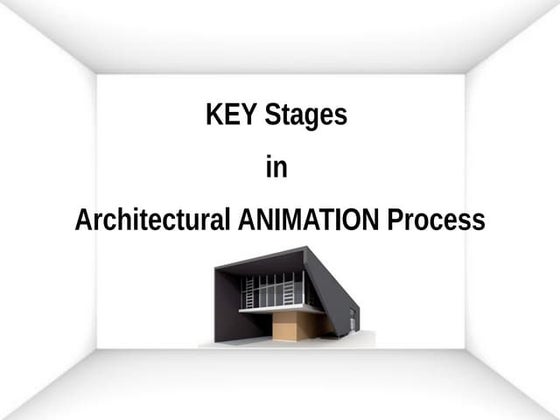 KEY Stages

in

Architectural ANIMATION Process